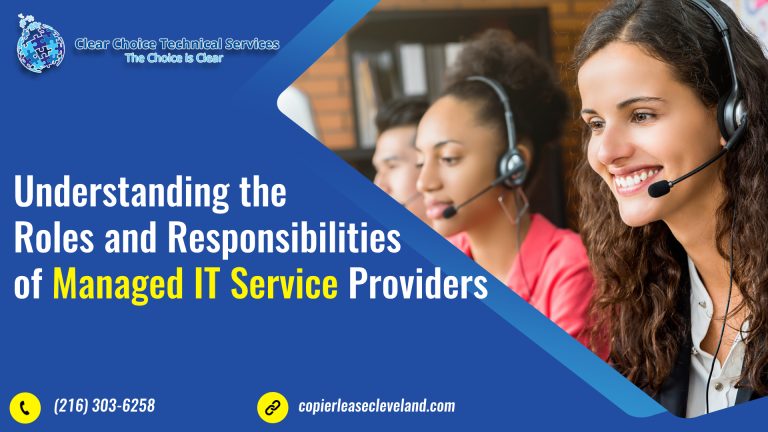 Clear Choice Technical Services
The Choice is Clear

Understanding the Roles and Responsibilities of Managed IT Service Providers

(216) 303-6258

copierleasecleveland.com